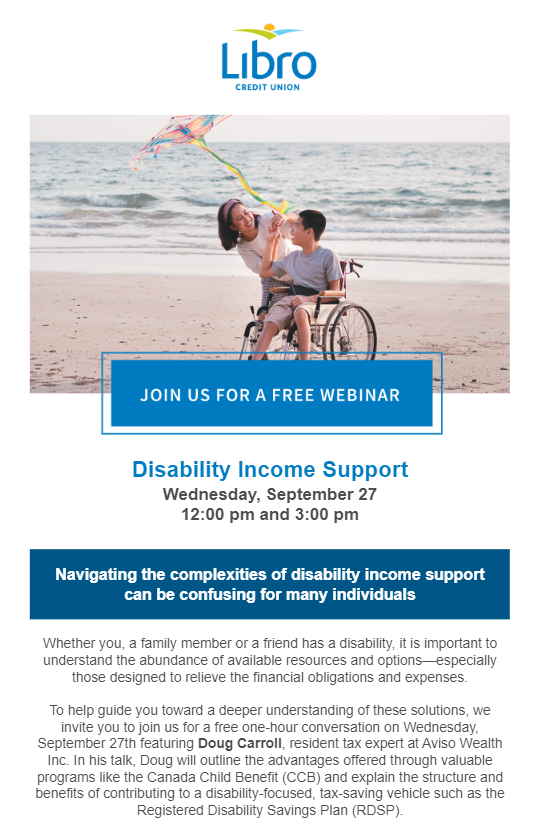 Libro
CREDIT UNION

JOIN US FOR A FREE WEBINAR

Disability Income Support
Wednesday, September 27
12:00 pm and 3:00 pm

Navigating the complexities of disability income support can be confusing for many individuals

Whether you, a family member or a friend has a disability, it is important to understand the abundance of available resources and options—especially those designed to relieve the financial obligations and expenses.

To help guide you toward a deeper understanding of these solutions, we invite you to join us for a free one-hour conversation on Wednesday, September 27th featuring Doug Carroll, resident tax expert at Aviso Wealth Inc. In his talk, Doug will outline the advantages offered through valuable programs like the Canada Child Benefit (CCB) and explain the structure and benefits of contributing to a disability-focused, tax-saving vehicle such as the Registered Disability Savings Plan (RDSP).